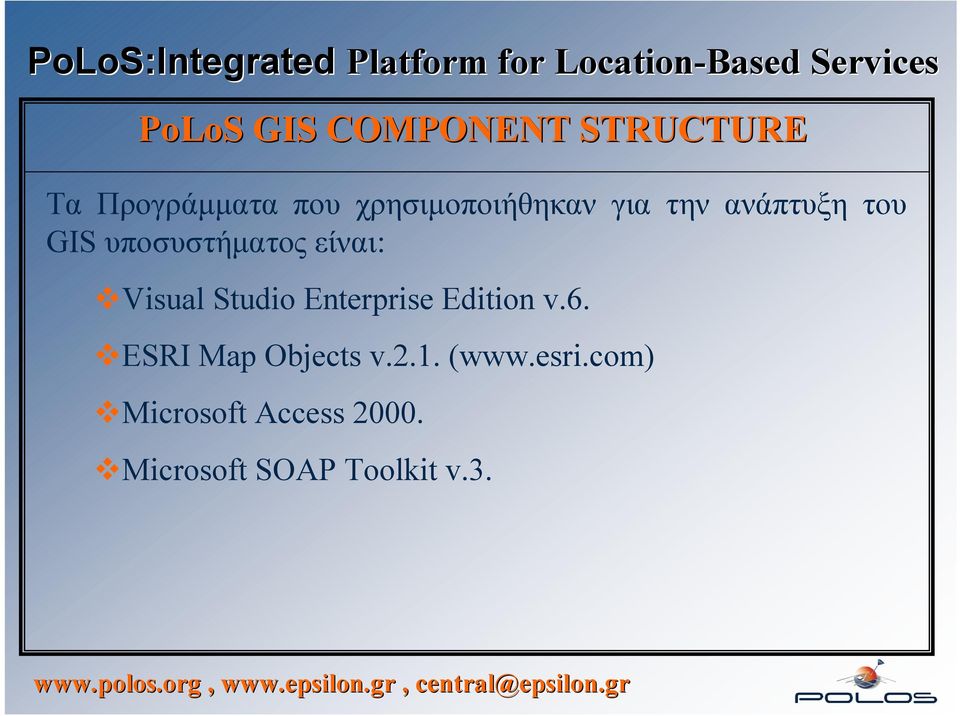 PoLoS:Integrated Platform for Location-Based Services

PoLoS GIS COMPONENT STRUCTURE

Τα Προγράμματα που χρησιμοποιήθηκαν για την ανάπτυξη του GIS υποσυστήματος είναι:

❖Visual Studio Enterprise Edition v.6.

❖ESRI Map Objects v.2.1. (www.esri.com)

❖Microsoft Access 2000.

❖Microsoft SOAP Toolkit v.3.

www.polos.org , www.epsilon.gr , central@epsilon.gr

POLOS